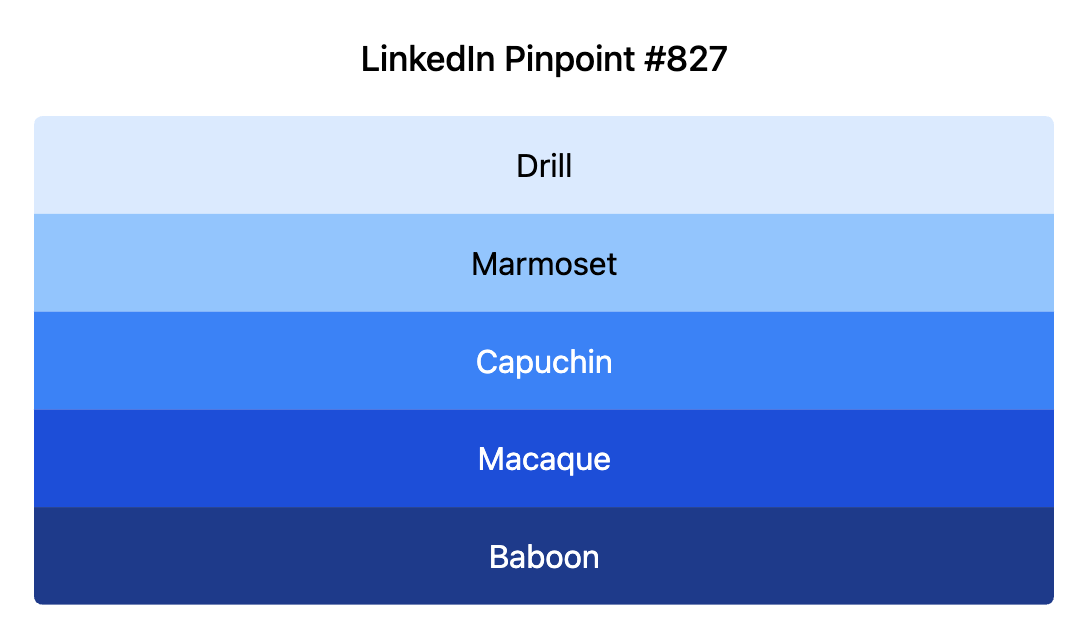 LinkedIn Pinpoint #827

Drill

Marmoset

Capuchin

Macaque

Baboon